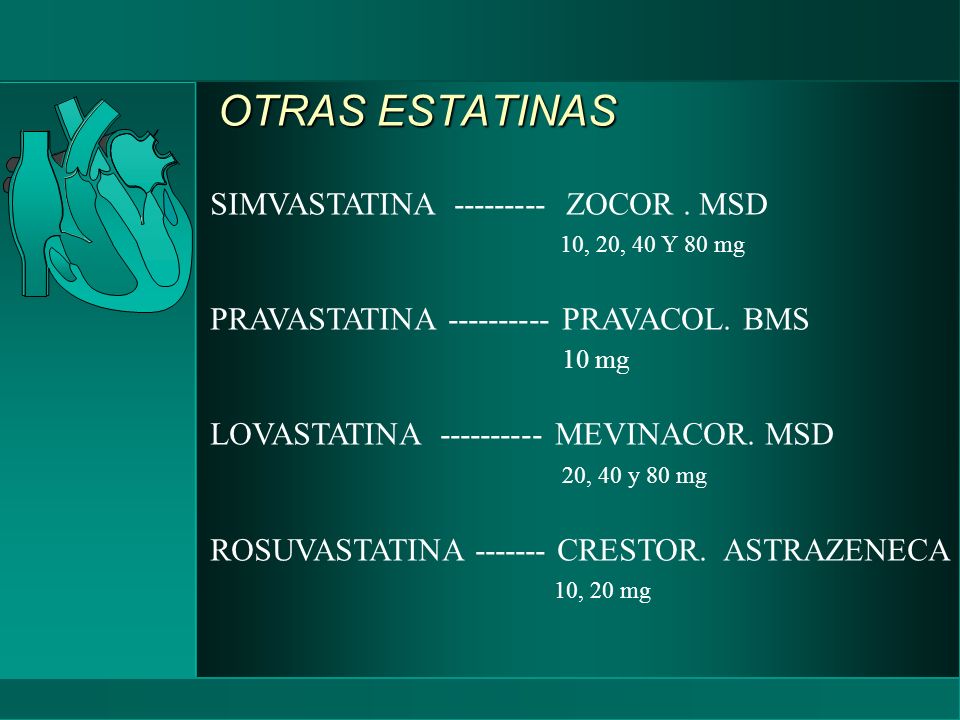 OTRAS ESTATINAS

SIMVASTATINA --------- ZOCOR . MSD
10, 20, 40 Y 80 mg

PRAVASTATINA ---------- PRAVACOL. BMS
10 mg

LOVASTATINA ---------- MEVINACOR. MSD
20, 40 y 80 mg

ROSUVASTATINA ------- CRESTOR. ASTRAZENECA
10, 20 mg